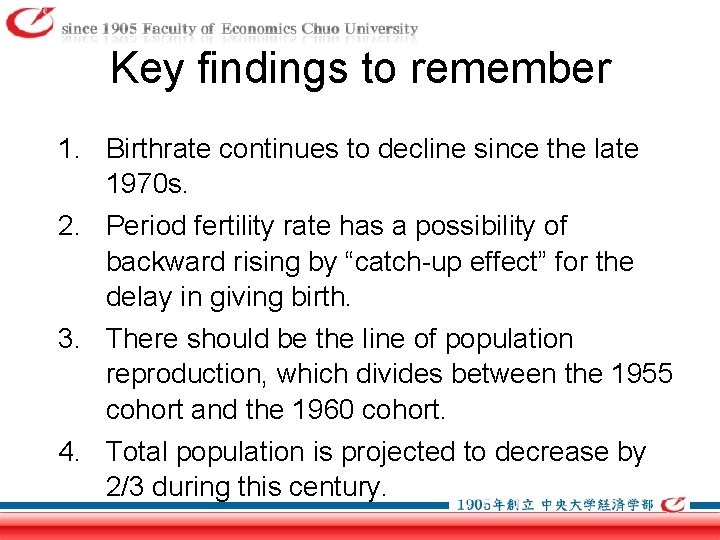 since 1905 Faculty of Economics Chuo University

Key findings to remember

1. Birthrate continues to decline since the late 1970s.
2. Period fertility rate has a possibility of backward rising by “catch-up effect” for the delay in giving birth.
3. There should be the line of population reproduction, which divides between the 1955 cohort and the 1960 cohort.
4. Total population is projected to decrease by 2/3 during this century.

1905年創立 中央大学経済学部